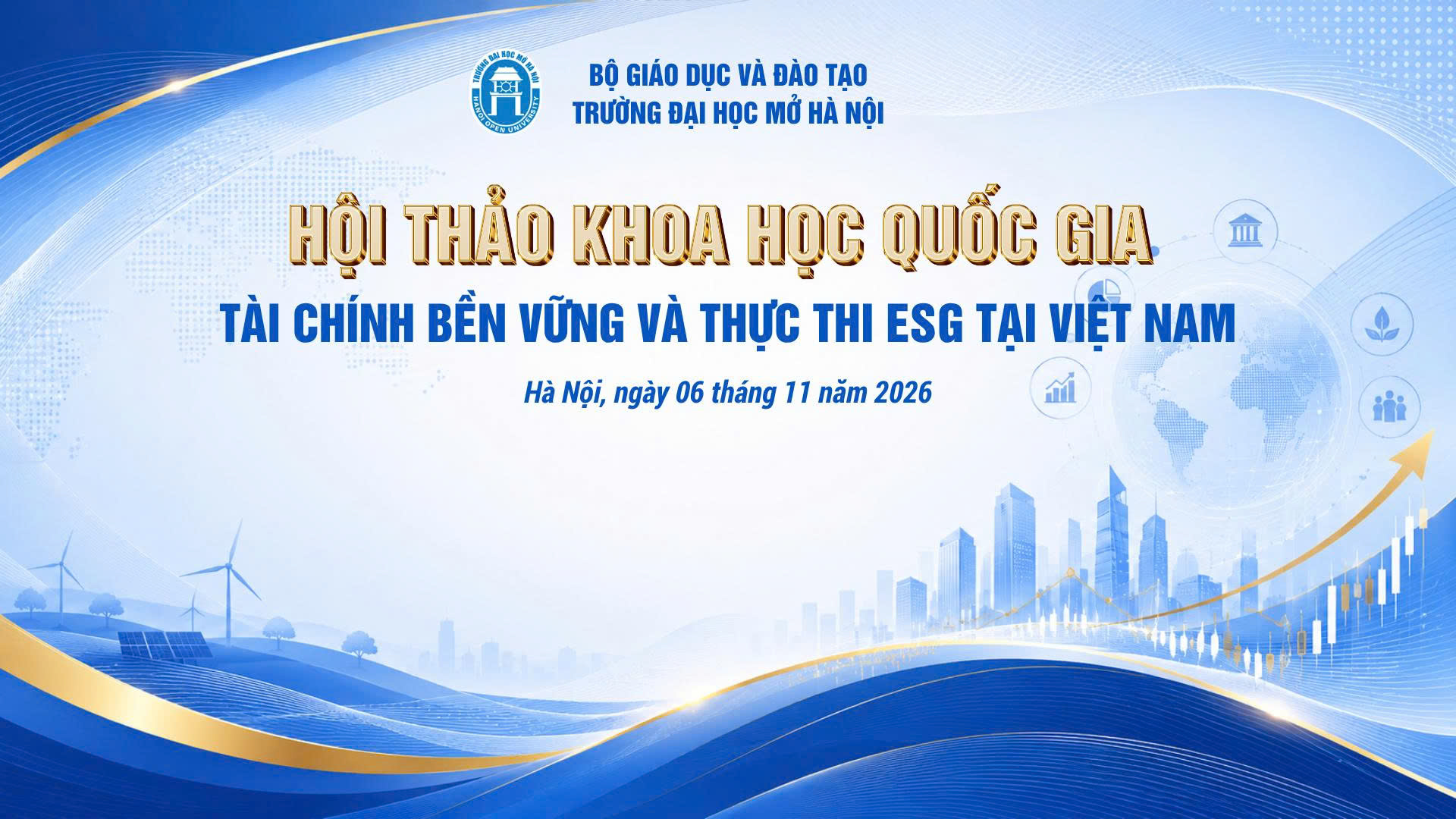 TRƯỜNG ĐẠI HỌC MỞ HÀ NỘI
HANOI OPEN UNIVERSITY

BỘ GIÁO DỤC VÀ ĐÀO TẠO
TRƯỜNG ĐẠI HỌC MỞ HÀ NỘI

HỘI THẢO KHOA HỌC QUỐC GIA

TÀI CHÍNH BỀN VỮNG VÀ THỰC THI ESG TẠI VIỆT NAM

Hà Nội, ngày 06 tháng 11 năm 2026